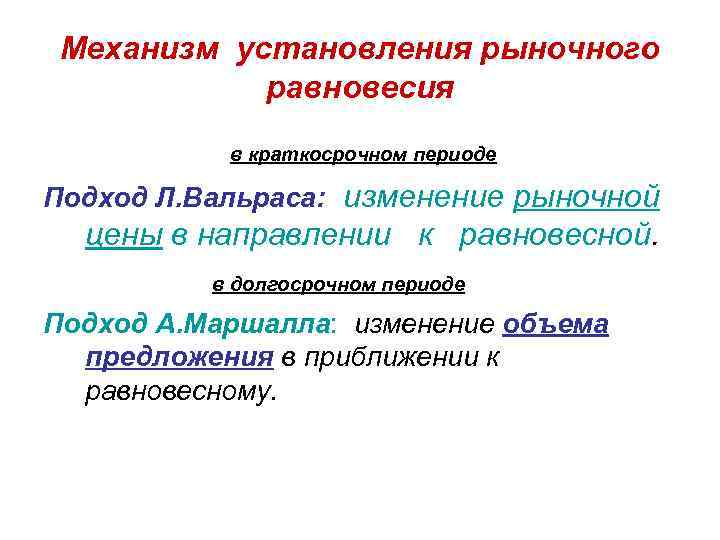 Механизм установления рыночного равновесия

в краткосрочном периоде

Подход Л.Вальраса: изменение рыночной цены в направлении к равновесной.

в долгосрочном периоде

Подход А.Маршалла: изменение объема предложения в приближении к равновесному.